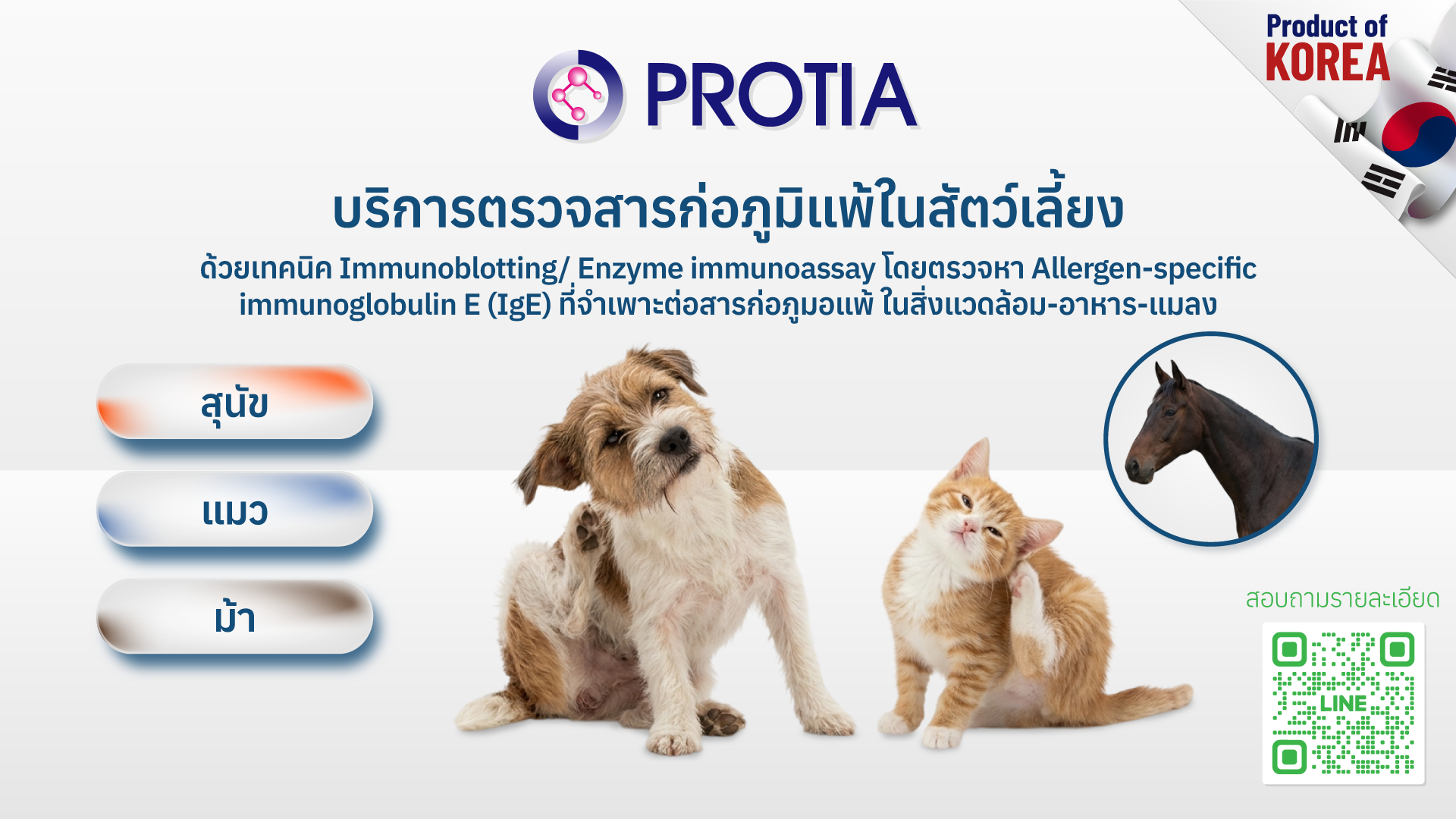 Product of KOREA

PROTIA

บริการตรวจสารก่อภูมิแพ้ในสัตว์เลี้ยง

ด้วยเทคนิค Immunoblotting/ Enzyme immunoassay โดยตรวจหา Allergen-specific immunoglobulin E (IgE) ที่จำเพาะต่อสารก่อภูมอแพ้ ในสิ่งแวดล้อม-อาหาร-แมลง

สุนัข

แมว

ม้า

สอบถามรายละเอียด

LINE